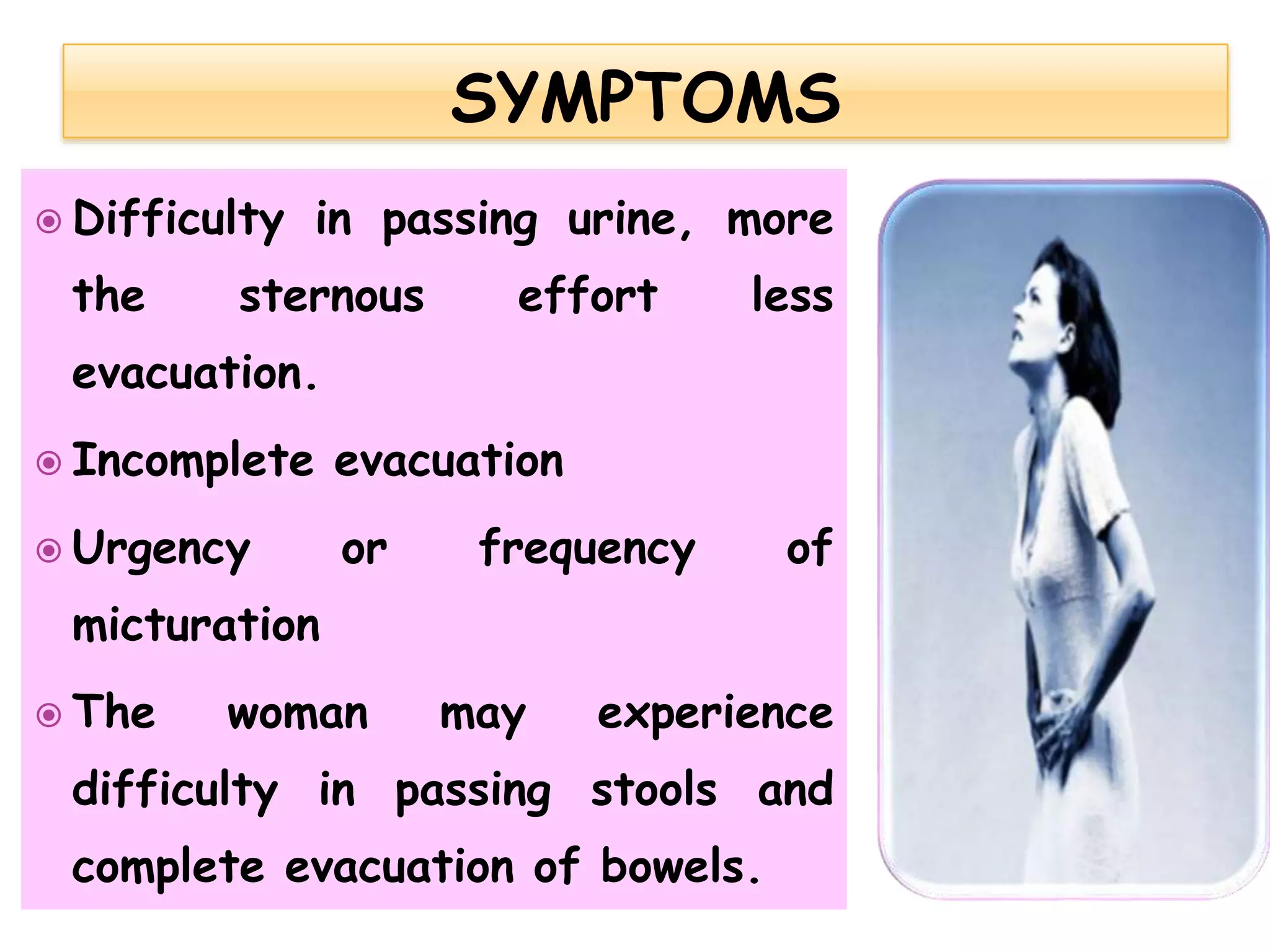 SYMPTOMS

Difficulty in passing urine, more the sternous effort less evacuation.

Incomplete evacuation

Urgency or frequency of micturation

The woman may experience difficulty in passing stools and complete evacuation of bowels.